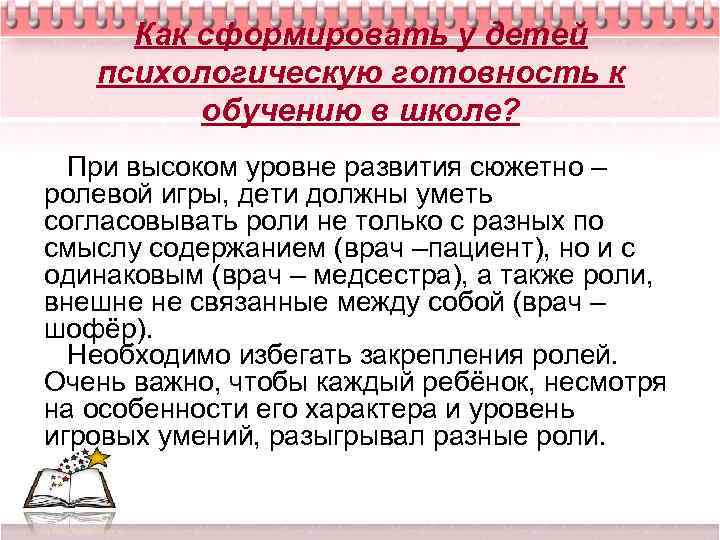 Как сформировать у детей психологическую готовность к обучению в школе?

При высоком уровне развития сюжетно – ролевой игры, дети должны уметь согласовывать роли не только с разных по смыслу содержанием (врач –пациент), но и с одинаковым (врач – медсестра), а также роли, внешне не связанные между собой (врач – шофёр).

Необходимо избегать закрепления ролей. Очень важно, чтобы каждый ребёнок, несмотря на особенности его характера и уровень игровых умений, разыгрывал разные роли.